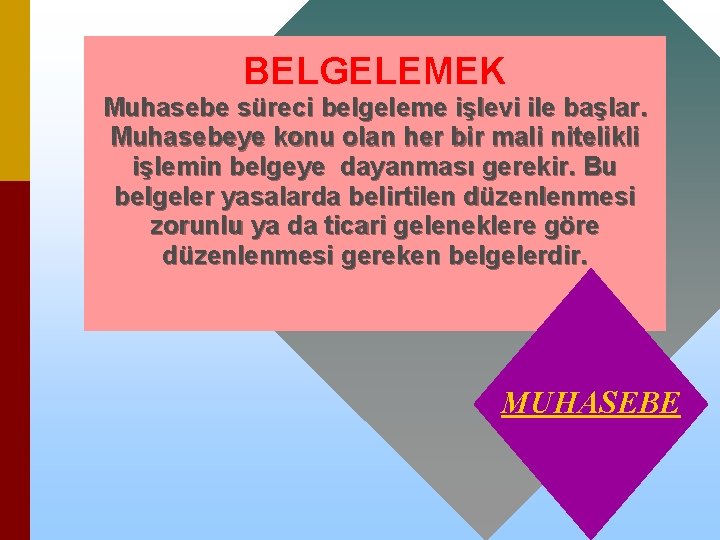 BELGELEMEK

Muhasebe süreci belgeleme işlevi ile başlar. Muhasebeye konu olan her bir mali nitelikli işlemin belgeye dayanması gerekir. Bu belgeler yasalarda belirtilen düzenlenmesi zorunlu ya da ticari geleneklere göre düzenlenmesi gereken belgelerdir.

MUHASEBE